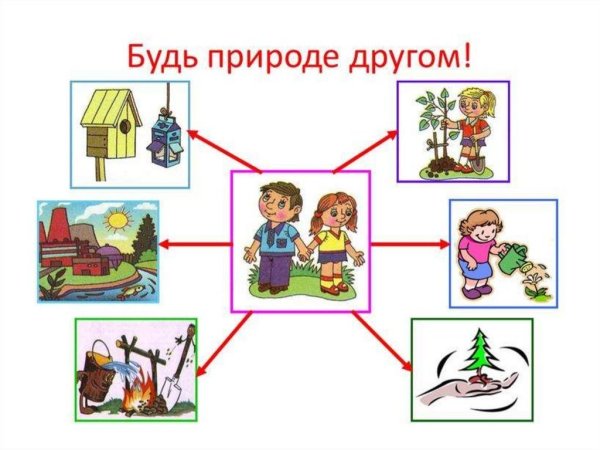 Будь природе другом!